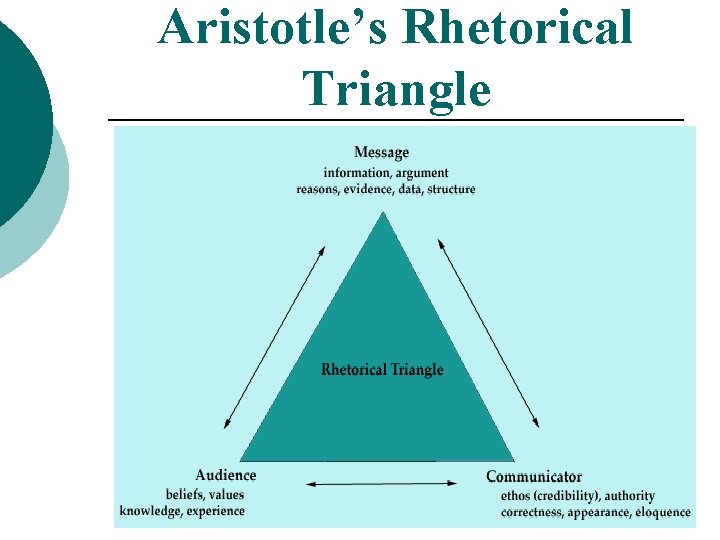 Aristotle's Rhetorical Triangle

Message
information, argument
reasons, evidence, data, structure

Rhetorical Triangle

Audience
beliefs, values
knowledge, experience

Communicator
ethos (credibility), authority
correctness, appearance, eloquence